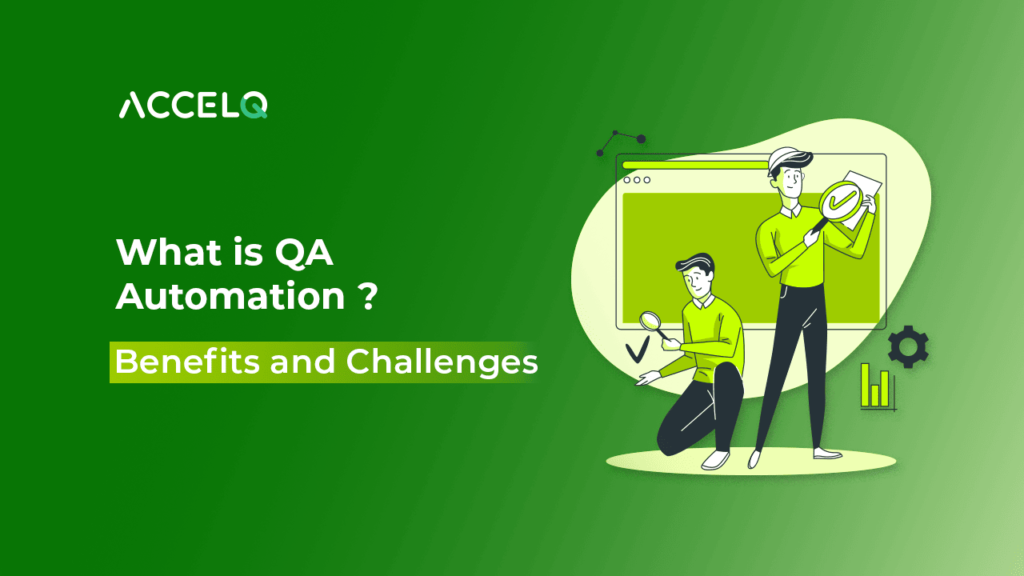 ACCELQ

What is QA Automation ?

Benefits and Challenges